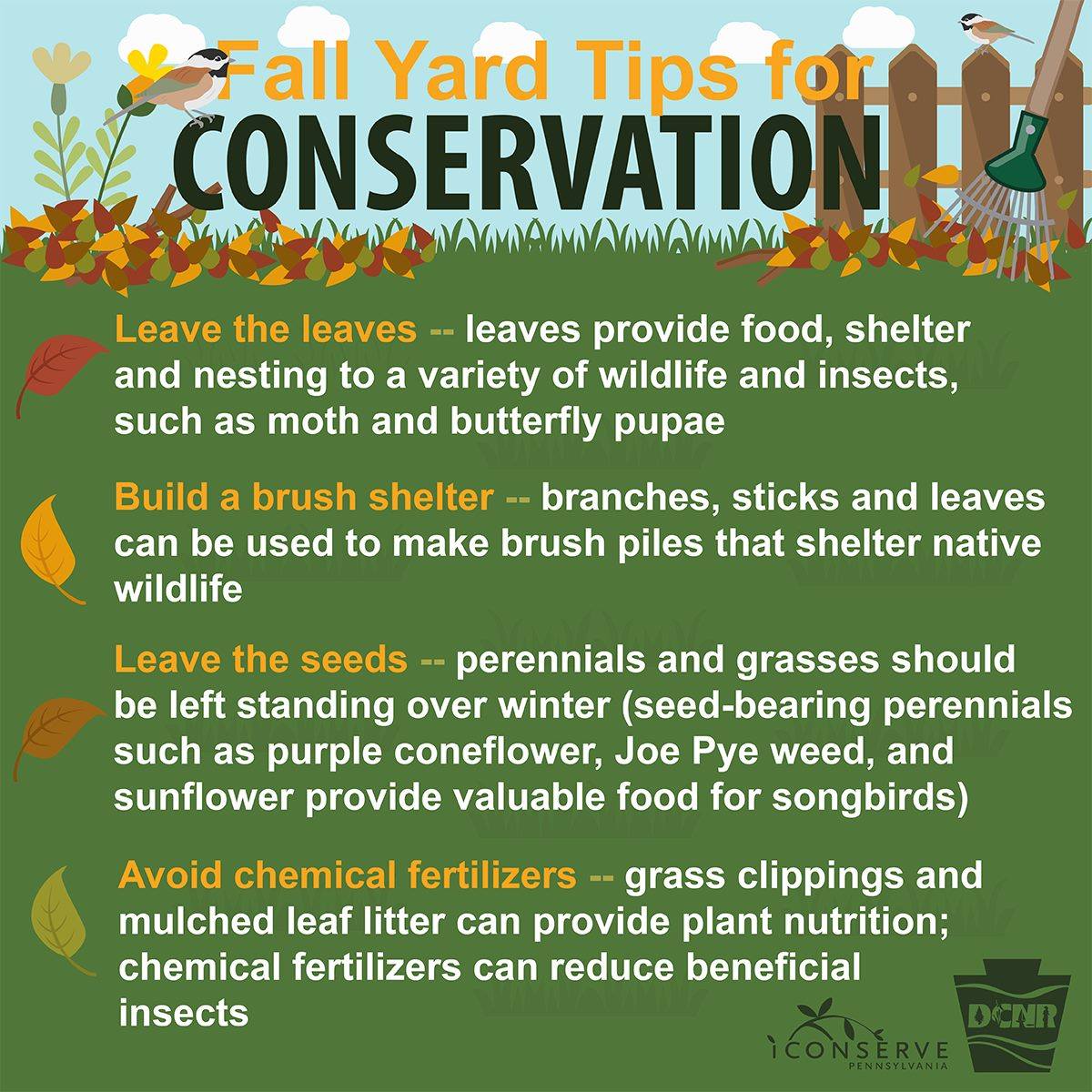 Fall Yard Tips for
CONSERVATION

Leave the leaves -- leaves provide food, shelter and nesting to a variety of wildlife and insects, such as moth and butterfly pupae

Build a brush shelter -- branches, sticks and leaves can be used to make brush piles that shelter native wildlife

Leave the seeds -- perennials and grasses should be left standing over winter (seed-bearing perennials such as purple coneflower, Joe Pye weed, and sunflower provide valuable food for songbirds)

Avoid chemical fertilizers -- grass clippings and mulched leaf litter can provide plant nutrition; chemical fertilizers can reduce beneficial insects

iCONSERVE PENNSYLVANIA

DCNR